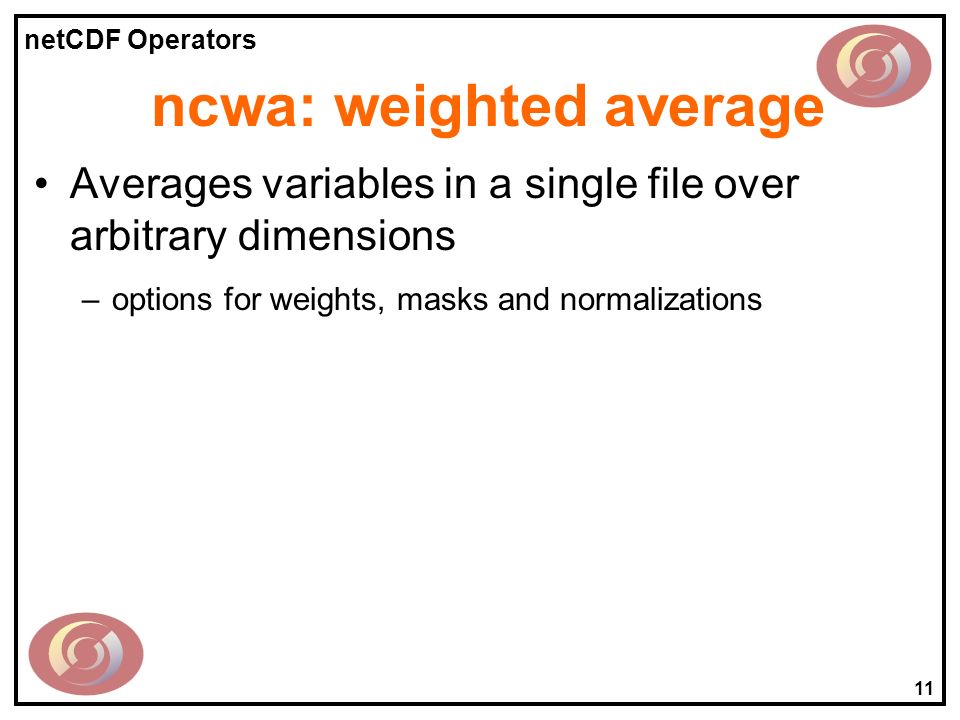 netCDF Operators

ncwa: weighted average

• Averages variables in a single file over arbitrary dimensions

– options for weights, masks and normalizations

11